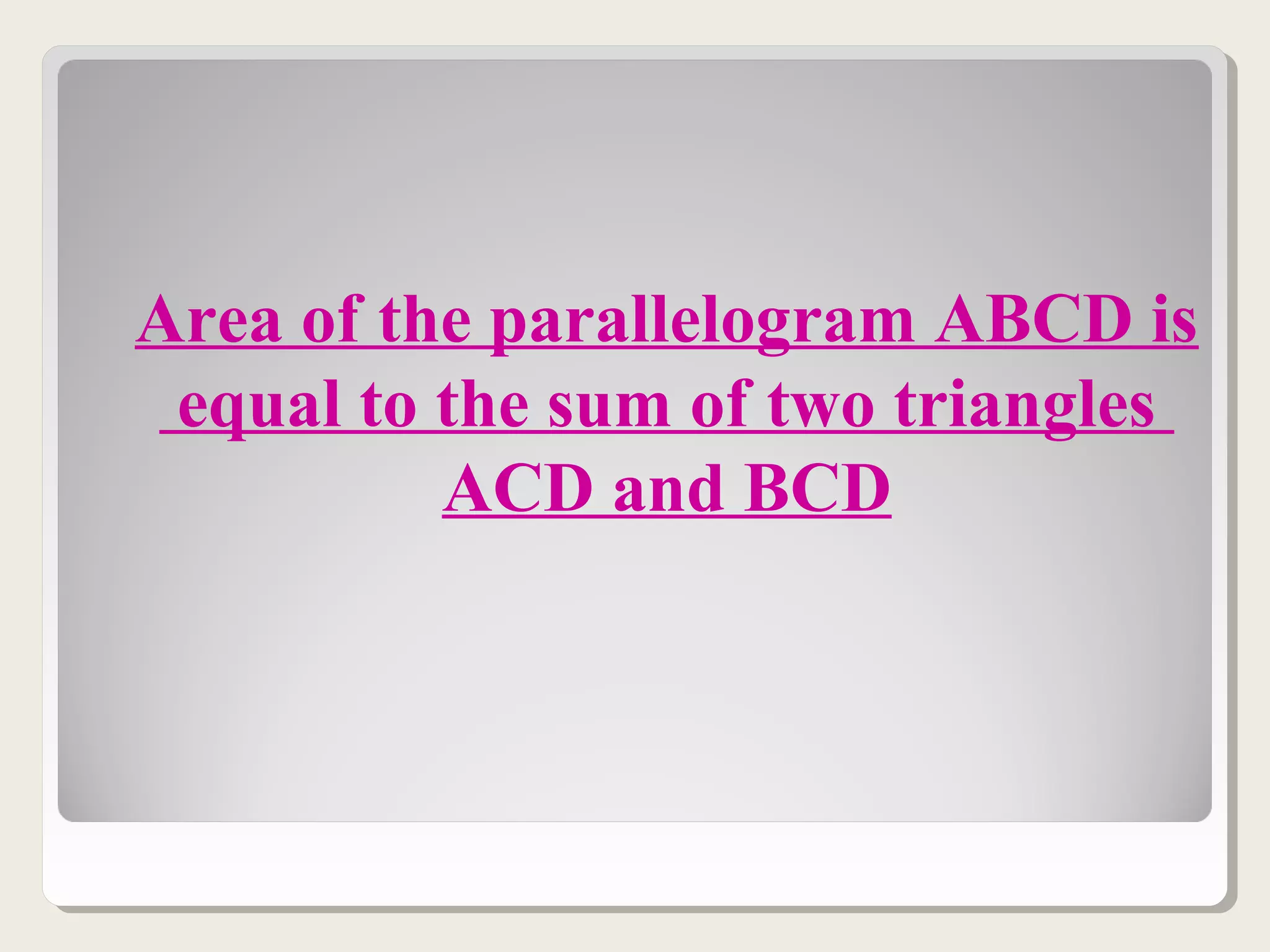 Area of the parallelogram ABCD is equal to the sum of two triangles ACD and BCD